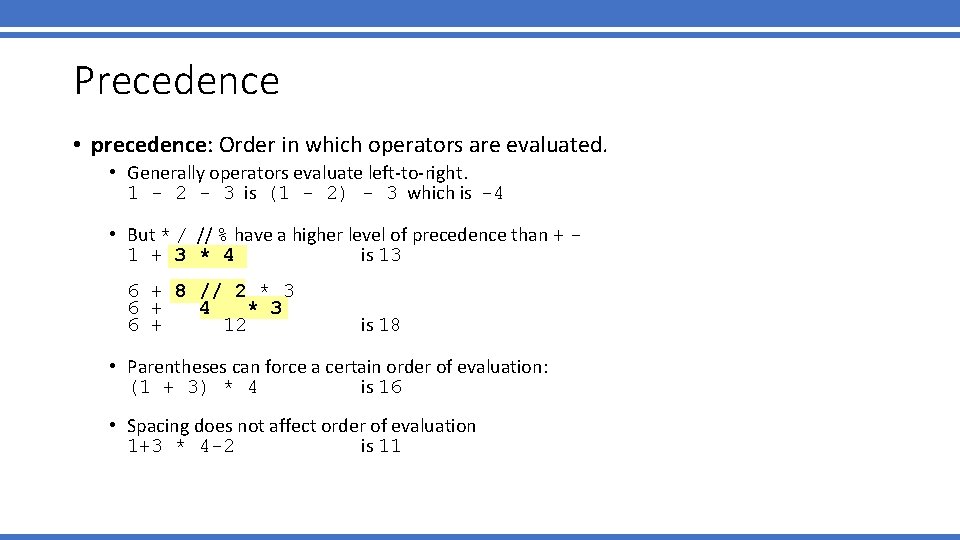 Precedence

• precedence: Order in which operators are evaluated.

• Generally operators evaluate left-to-right.
1 - 2 - 3 is (1 - 2) - 3 which is -4

• But * / // % have a higher level of precedence than + -
1 + 3 * 4 is 13

6 + 8 // 2 * 3
6 + 4 * 3
6 + 12 is 18

• Parentheses can force a certain order of evaluation:
(1 + 3) * 4 is 16

• Spacing does not affect order of evaluation
1+3 * 4-2 is 11